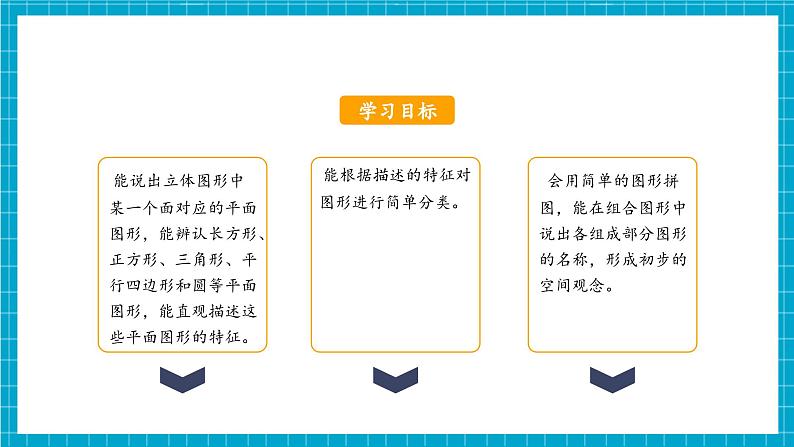 学习目标

能说出立体图形中某一个面对应的平面图形，能辨认长方形、正方形、三角形、平行四边形和圆等平面图形，能直观描述这些平面图形的特征。

能根据描述的特征对图形进行简单分类。

会用简单的图形拼图，能在组合图形中说出各组成部分图形的名称，形成初步的空间观念。